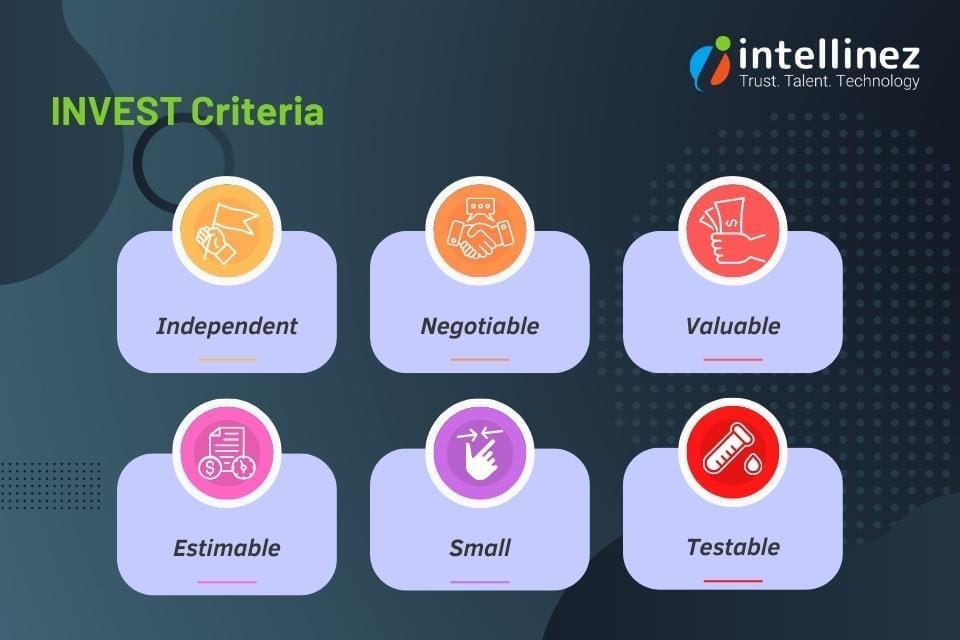 intellinez
Trust. Talent. Technology

INVEST Criteria

Independent

Negotiable

Valuable

Estimable

Small

Testable